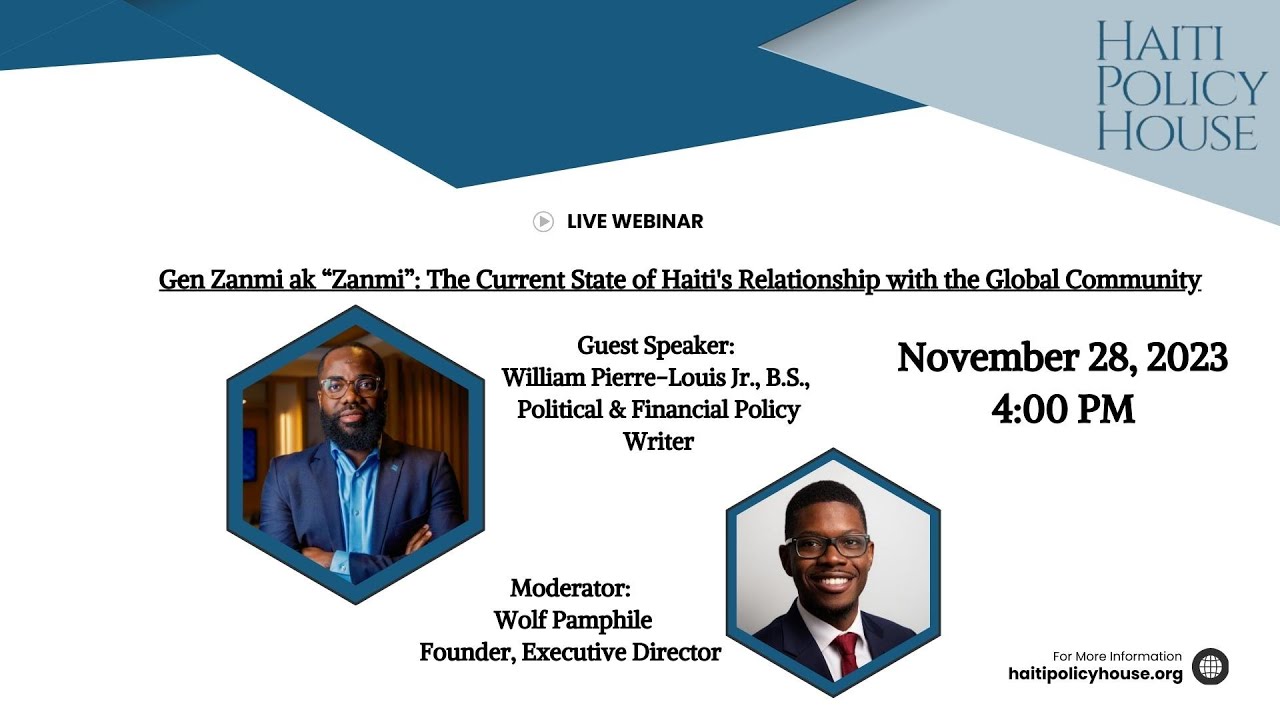 HAITI
POLICY
HOUSE

LIVE WEBINAR

Gen Zanmi ak "Zanmi": The Current State of Haiti's Relationship with the Global Community

Guest Speaker:
William Pierre-Louis Jr., B.S.,
Political & Financial Policy
Writer

November 28, 2023
4:00 PM

Moderator:
Wolf Pamphile
Founder, Executive Director

For More Information
haitipolicyhouse.org